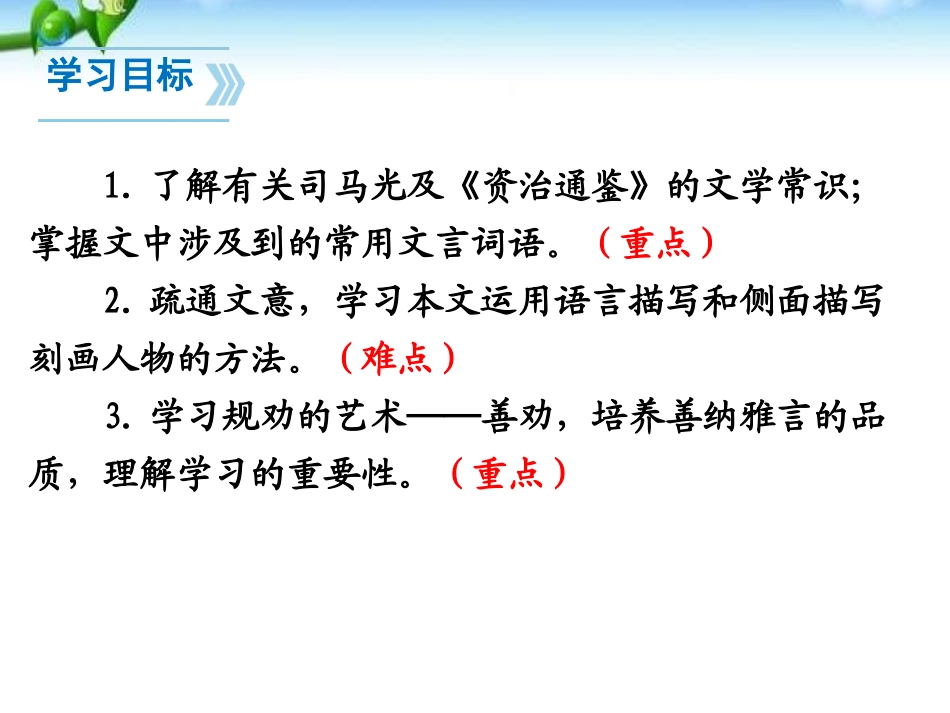 学习目标

1. 了解有关司马光及《资治通鉴》的文学常识；掌握文中涉及到的常用文言词语。（重点）

2. 疏通文意，学习本文运用语言描写和侧面描写刻画人物的方法。（难点）

3. 学习规劝的艺术——善劝，培养善纳雅言的品质，理解学习的重要性。（重点）